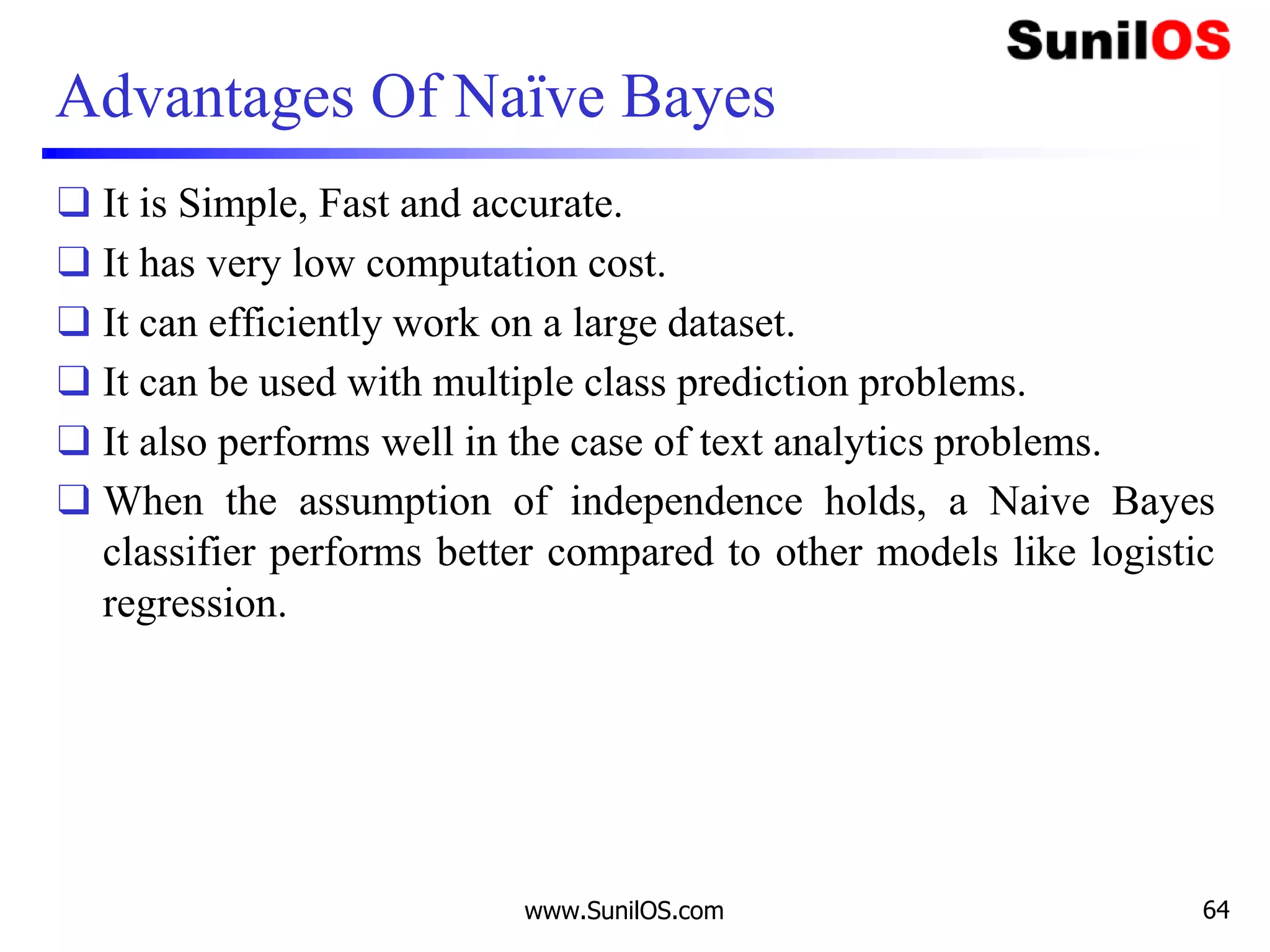 SunilOS

Advantages Of Naïve Bayes

❑ It is Simple, Fast and accurate.
❑ It has very low computation cost.
❑ It can efficiently work on a large dataset.
❑ It can be used with multiple class prediction problems.
❑ It also performs well in the case of text analytics problems.
❑ When the assumption of independence holds, a Naive Bayes classifier performs better compared to other models like logistic regression.

www.SunilOS.com

64